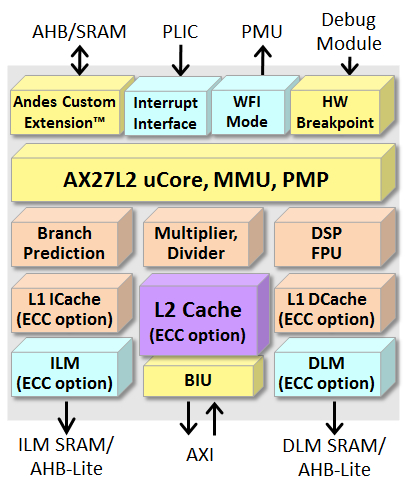 AHB/SRAM

PLIC

PMU

Debug Module

Andes Custom Extension™

Interrupt Interface

WFI Mode

HW Breakpoint

AX27L2 uCore, MMU, PMP

Branch Prediction

Multiplier, Divider

DSP FPU

L1 ICache (ECC option)

L2 Cache (ECC option)

L1 DCache (ECC option)

ILM (ECC option)

BIU

DLM (ECC option)

ILM SRAM/ AHB-Lite

AXI

DLM SRAM/ AHB-Lite